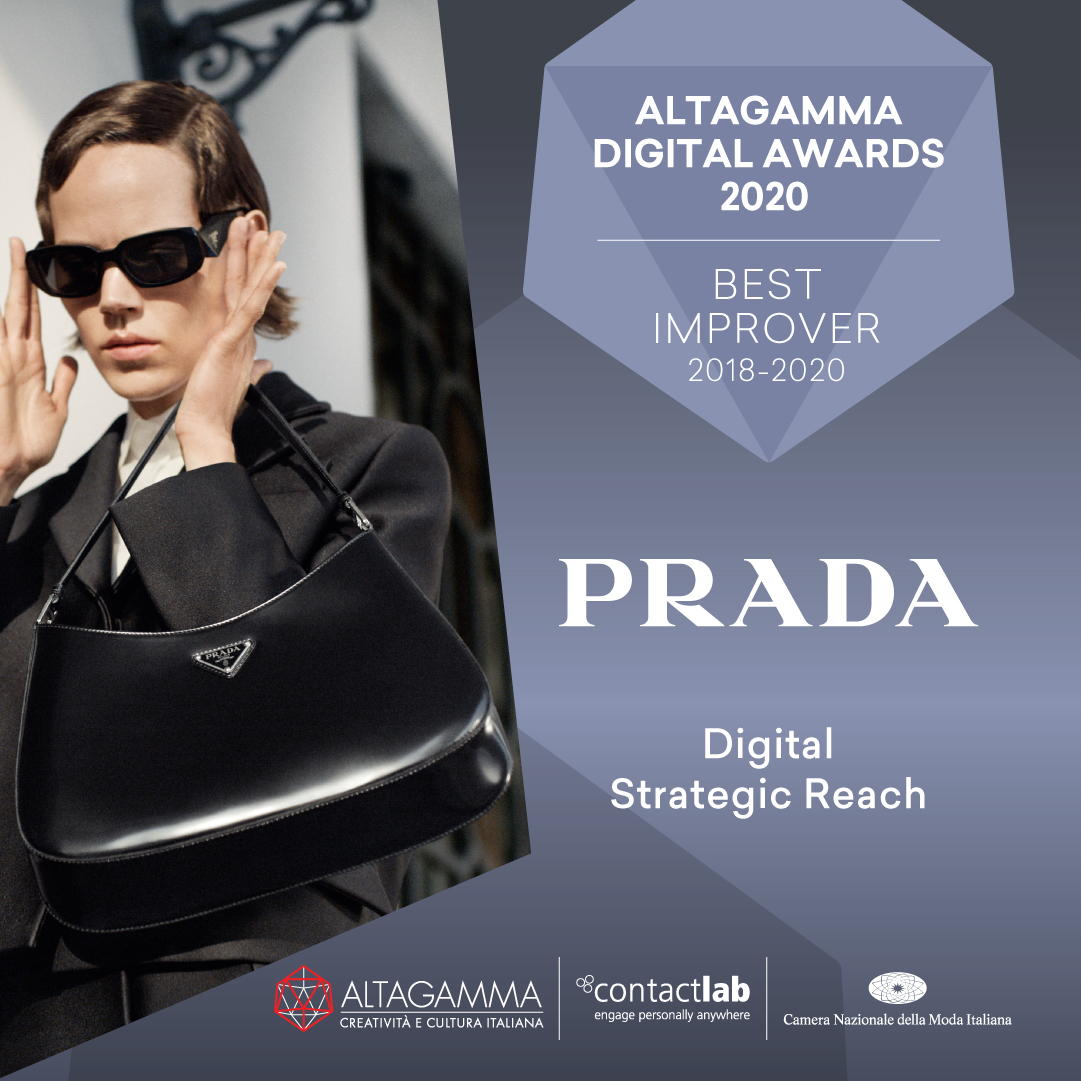 ALTAGAMMA DIGITAL AWARDS 2020

BEST IMPROVER 2018-2020

PRADA

Digital Strategic Reach

PRADA

ALTAGAMMA
CREATIVITÀ E CULTURA ITALIANA

contactlab
engage personally anywhere

Camera Nazionale della Moda Italiana